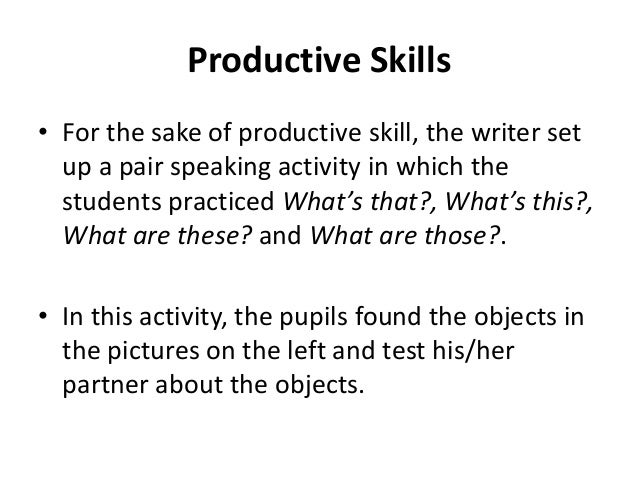 Productive Skills

• For the sake of productive skill, the writer set up a pair speaking activity in which the students practiced What's that?, What's this?, What are these? and What are those?.

• In this activity, the pupils found the objects in the pictures on the left and test his/her partner about the objects.